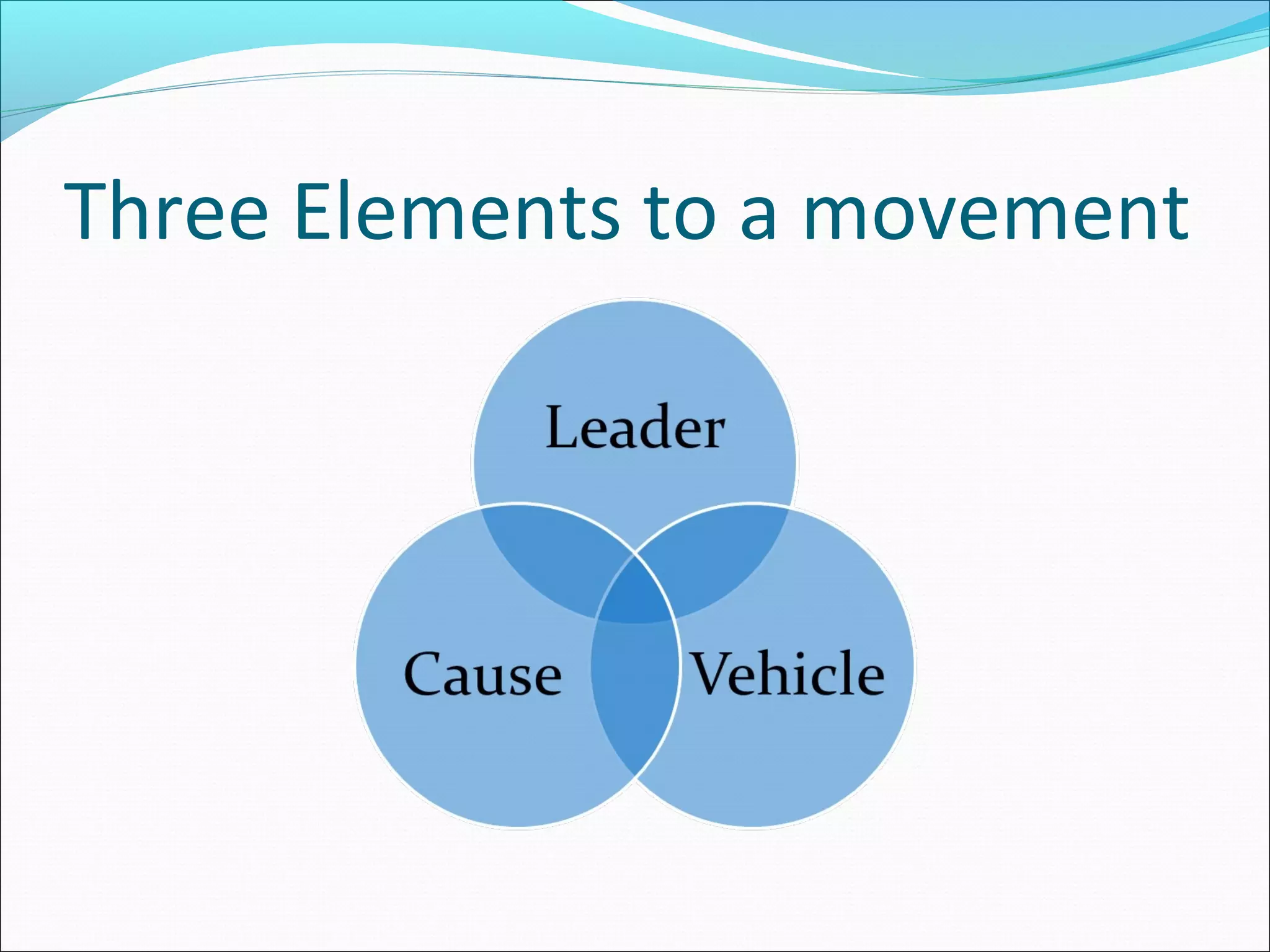 Three Elements to a movement

Leader

Cause

Vehicle